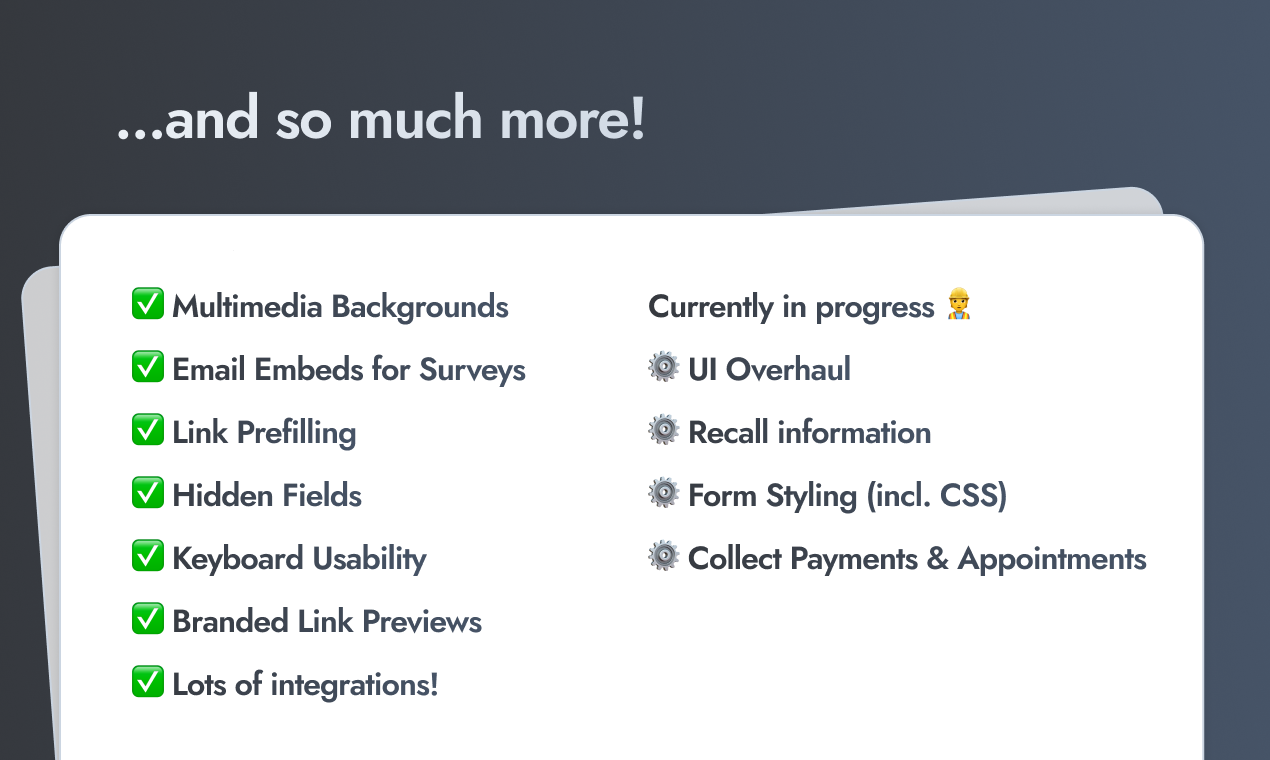 ...and so much more!

✅ Multimedia Backgrounds

✅ Email Embeds for Surveys

✅ Link Prefilling

✅ Hidden Fields

✅ Keyboard Usability

✅ Branded Link Previews

✅ Lots of integrations!

Currently in progress 👷

⚙️ UI Overhaul

⚙️ Recall information

⚙️ Form Styling (incl. CSS)

⚙️ Collect Payments & Appointments